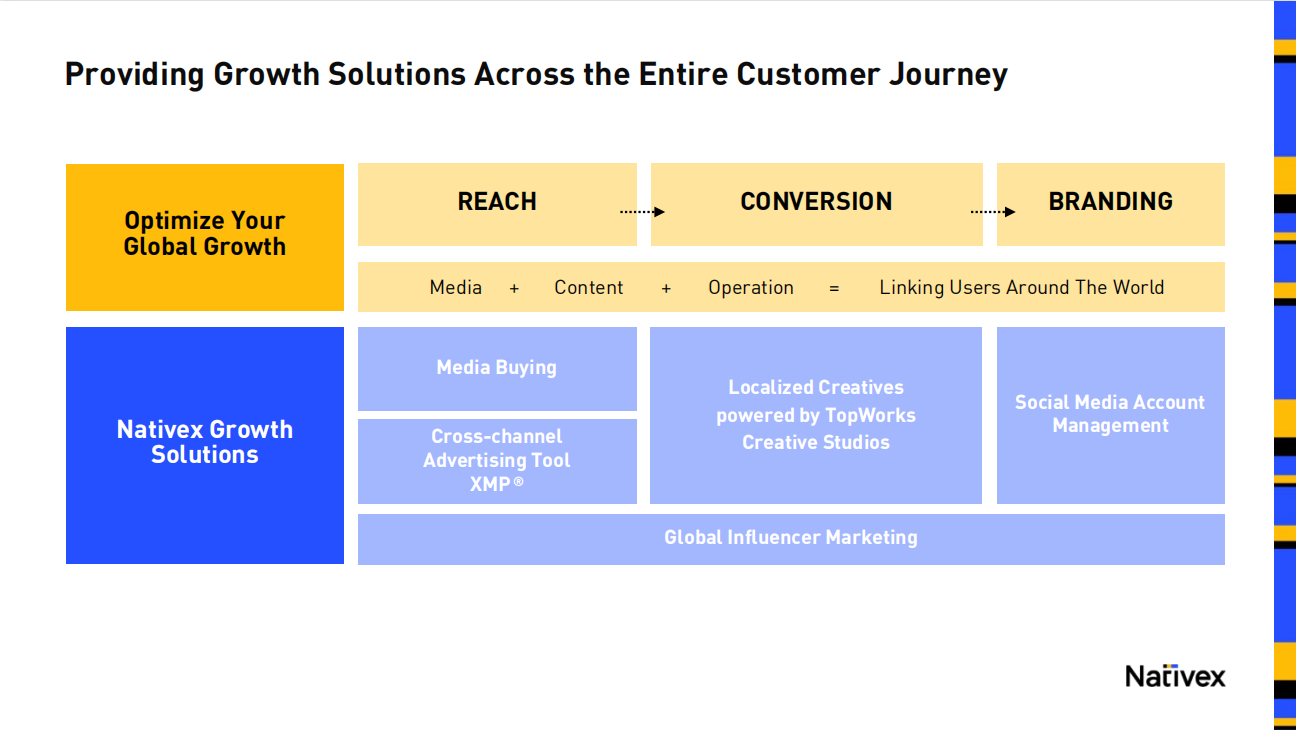 Providing Growth Solutions Across the Entire Customer Journey

Optimize Your Global Growth

REACH

CONVERSION

BRANDING

Media + Content + Operation = Linking Users Around The World

Nativex Growth Solutions

Media Buying

Cross-channel Advertising Tool XMP®

Localized Creatives powered by TopWorks Creative Studios

Social Media Account Management

Global Influencer Marketing

Nativex